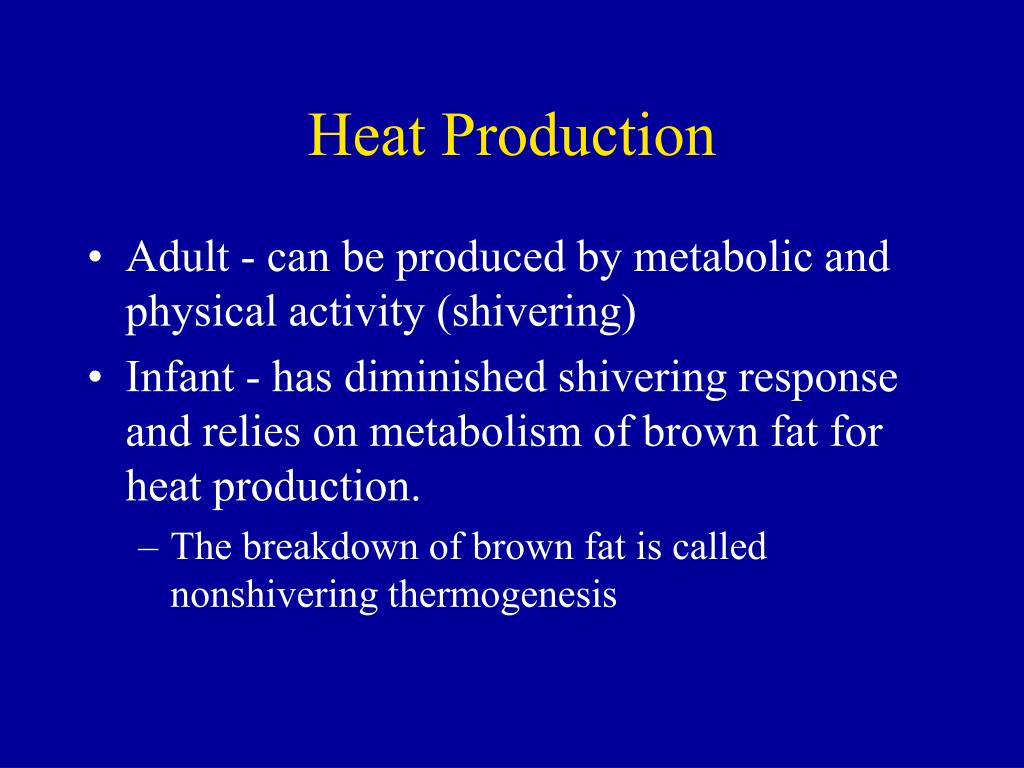 Heat Production

• Adult - can be produced by metabolic and physical activity (shivering)
• Infant - has diminished shivering response and relies on metabolism of brown fat for heat production.
– The breakdown of brown fat is called nonshivering thermogenesis